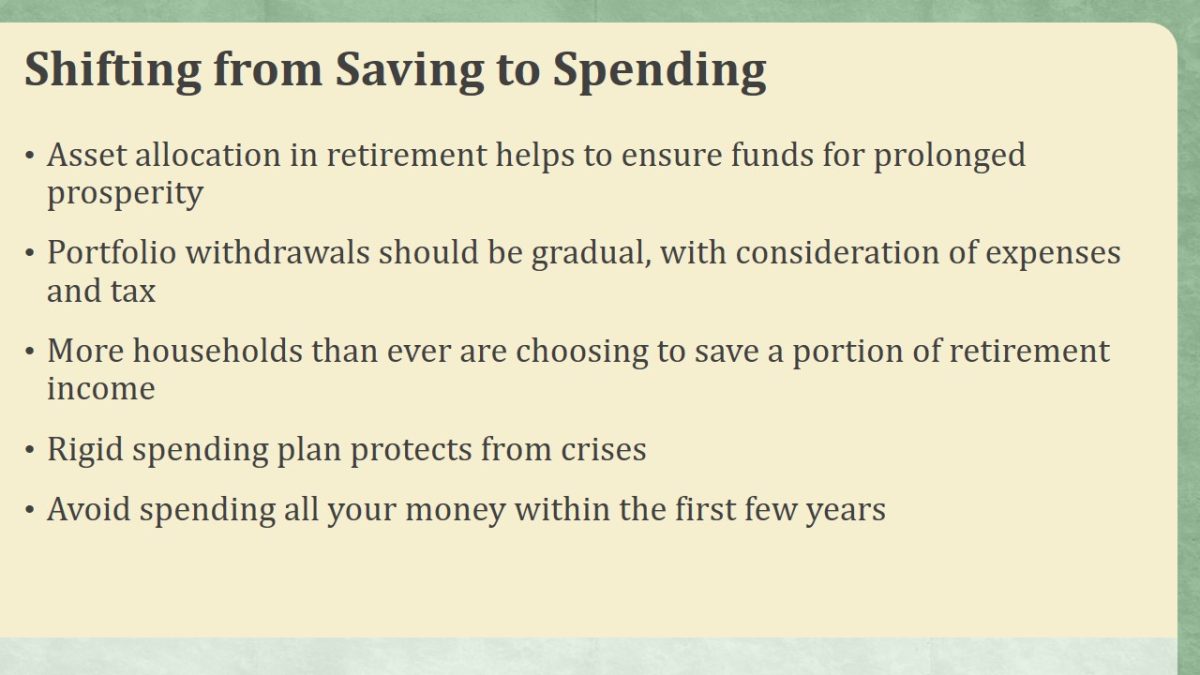 Shifting from Saving to Spending

• Asset allocation in retirement helps to ensure funds for prolonged prosperity

• Portfolio withdrawals should be gradual, with consideration of expenses and tax

• More households than ever are choosing to save a portion of retirement income

• Rigid spending plan protects from crises

• Avoid spending all your money within the first few years